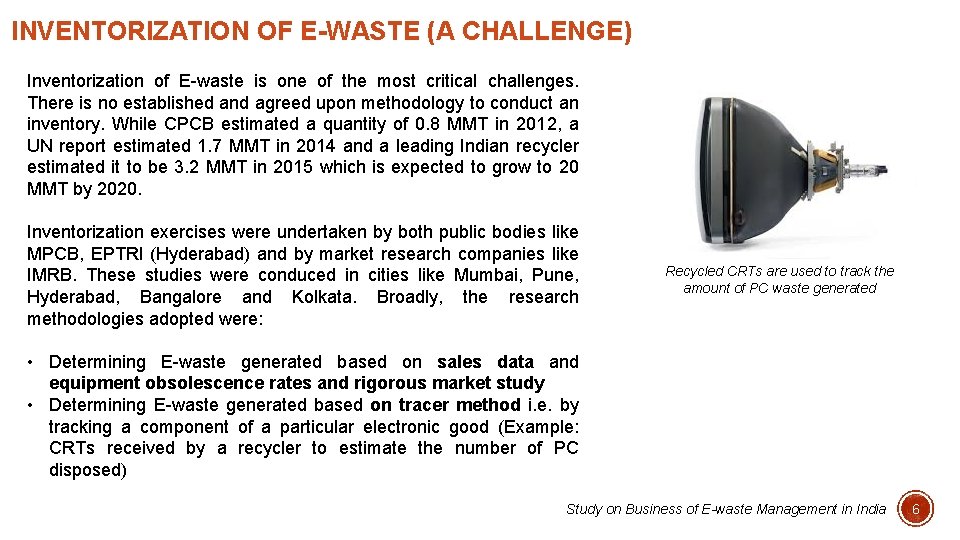 INVENTORIZATION OF E-WASTE (A CHALLENGE)

Inventorization of E-waste is one of the most critical challenges. There is no established and agreed upon methodology to conduct an inventory. While CPCB estimated a quantity of 0.8 MMT in 2012, a UN report estimated 1.7 MMT in 2014 and a leading Indian recycler estimated it to be 3.2 MMT in 2015 which is expected to grow to 20 MMT by 2020.

Inventorization exercises were undertaken by both public bodies like MPCB, EPTRI (Hyderabad) and by market research companies like IMRB. These studies were conduced in cities like Mumbai, Pune, Hyderabad, Bangalore and Kolkata. Broadly, the research methodologies adopted were:

• Determining E-waste generated based on sales data and equipment obsolescence rates and rigorous market study
• Determining E-waste generated based on tracer method i.e. by tracking a component of a particular electronic good (Example: CRTs received by a recycler to estimate the number of PC disposed)

Recycled CRTs are used to track the amount of PC waste generated

Study on Business of E-waste Management in India

6